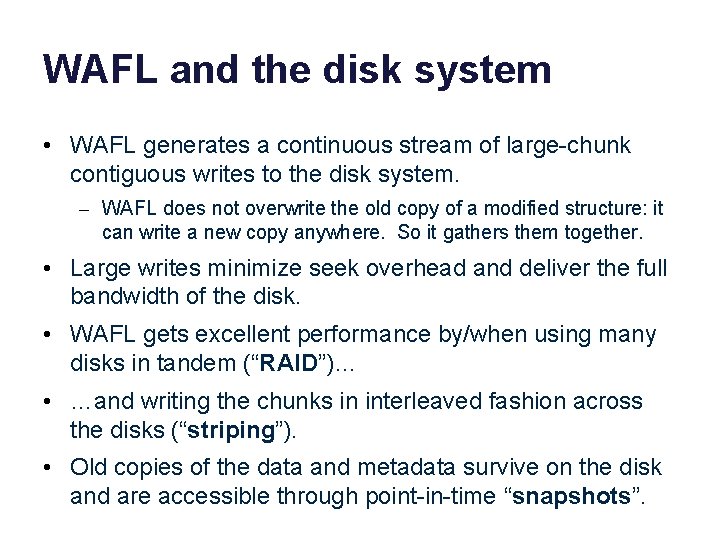 WAFL and the disk system

• WAFL generates a continuous stream of large-chunk contiguous writes to the disk system.

– WAFL does not overwrite the old copy of a modified structure: it can write a new copy anywhere. So it gathers them together.

• Large writes minimize seek overhead and deliver the full bandwidth of the disk.

• WAFL gets excellent performance by/when using many disks in tandem (“RAID”)…

• …and writing the chunks in interleaved fashion across the disks (“striping”).

• Old copies of the data and metadata survive on the disk and are accessible through point-in-time “snapshots”.